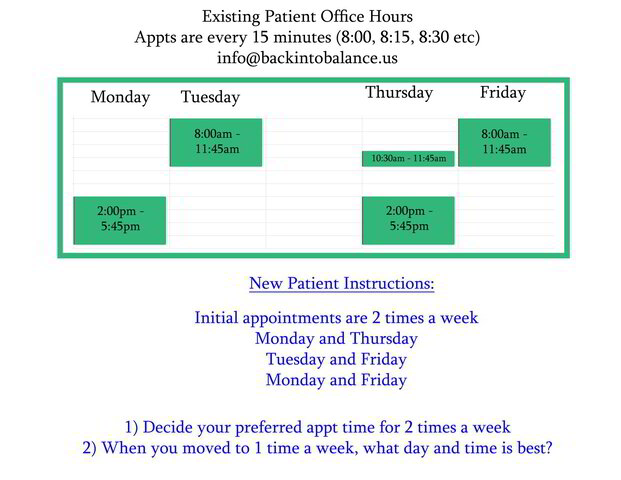 Existing Patient Office Hours
Appts are every 15 minutes (8:00, 8:15, 8:30 etc)
info@backintobalance.us

| Monday | Tuesday | | Thursday | Friday |
|---|---|---|---|---|
| | 8:00am - 11:45am | | 10:30am - 11:45am | 8:00am - 11:45am |
| 2:00pm - 5:45pm | | | 2:00pm - 5:45pm | |

New Patient Instructions:

Initial appointments are 2 times a week
Monday and Thursday
Tuesday and Friday
Monday and Friday

1) Decide your preferred appt time for 2 times a week
2) When you moved to 1 time a week, what day and time is best?